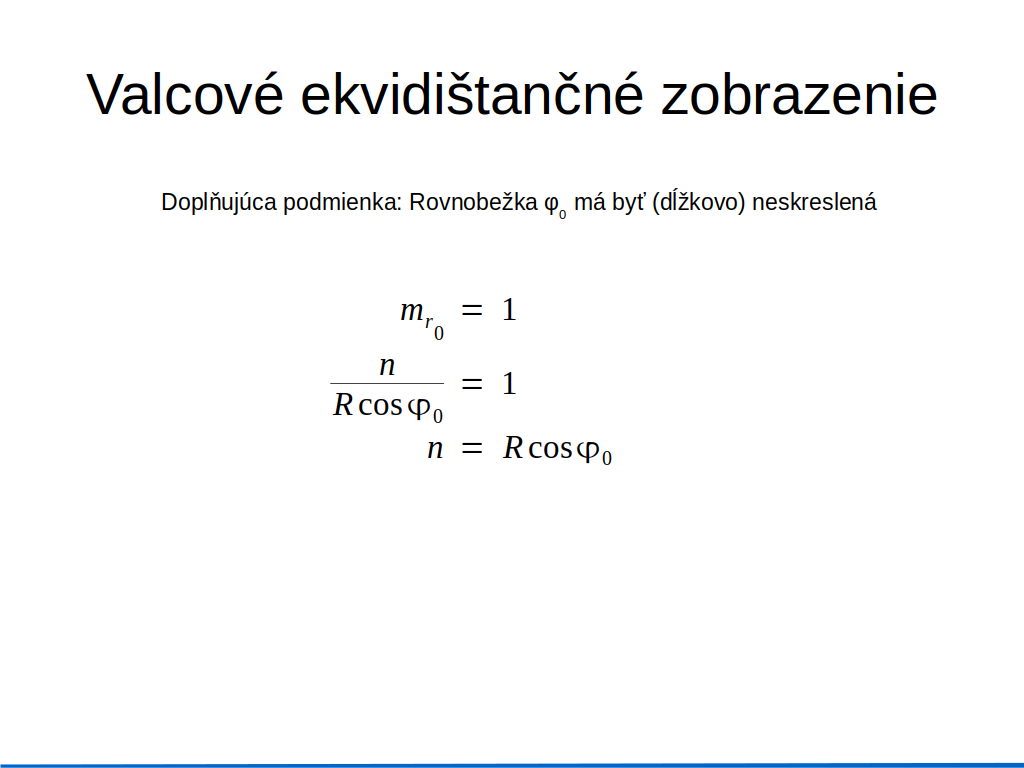 Valcové ekvidištančné zobrazenie

Doplňujúca podmienka: Rovnobežka $\varphi_0$ má byť (dĺžkovo) neskreslená

$m_{r_0} = 1$

$\frac{n}{R\cos\varphi_0} = 1$

$n = R\cos\varphi_0$